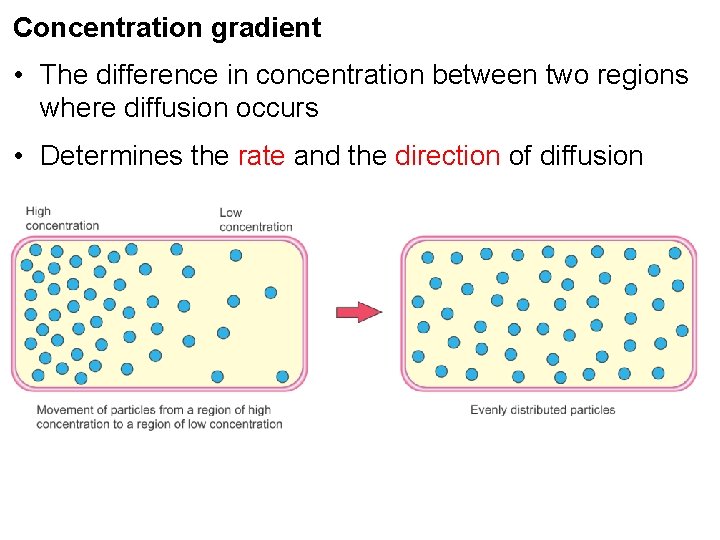 Concentration gradient

• The difference in concentration between two regions where diffusion occurs

• Determines the rate and the direction of diffusion

High concentration

Low concentration

Movement of particles from a region of high concentration to a region of low concentration

Evenly distributed particles